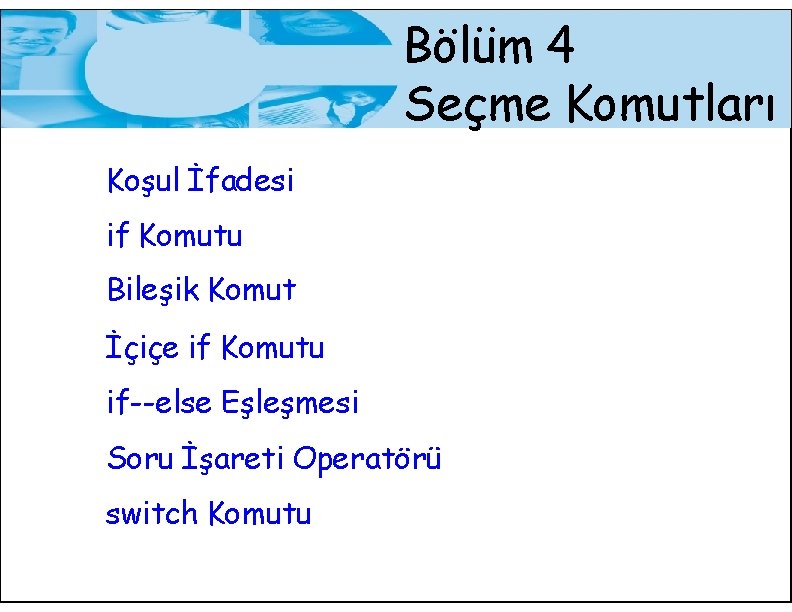 Bölüm 4
Seçme Komutları

Koşul İfadesi

if Komutu

Bileşik Komut

İçiçe if Komutu

if--else Eşleşmesi

Soru İşareti Operatörü

switch Komutu